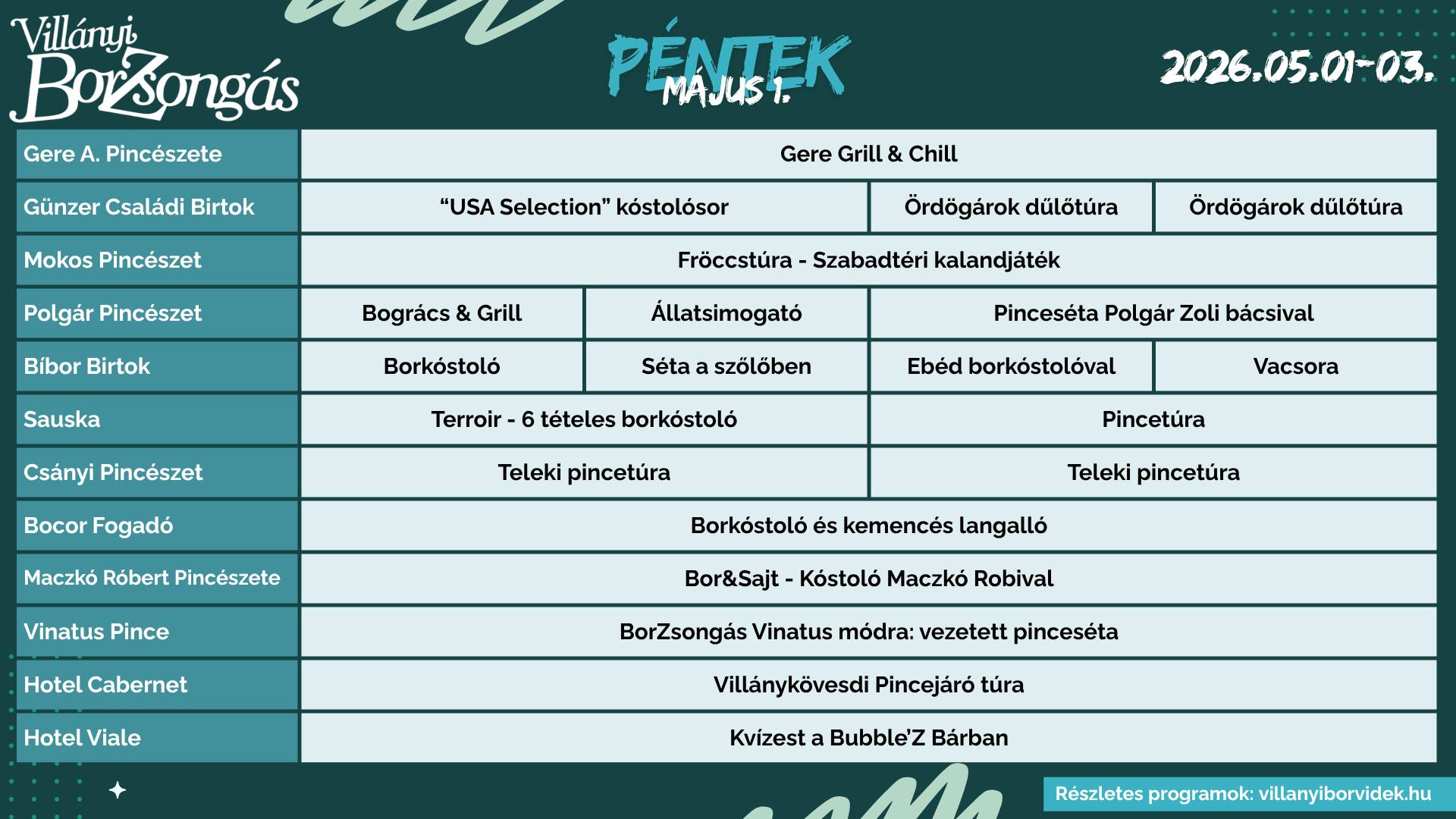 Villányi BorZsongás

PÉNTEK
MÁJUS 1.

2026.05.01-03.

| Gere A. Pincészete | Gere Grill & Chill | | | |
|---|---|---|---|---|
| Günzer Családi Birtok | “USA Selection” kóstolósor | | Ördögárok dűlőtúra | Ördögárok dűlőtúra |
| Mokos Pincészet | Fröccstúra - Szabadtéri kalandjáték | | | |
| Polgár Pincészet | Bogrács & Grill | Állatsimogató | Pinceséta Polgár Zoli bácsival | |
| Bíbor Birtok | Borkóstoló | Séta a szőlőben | Ebéd borkóstolóval | Vacsora |
| Sauska | Terroir - 6 tételes borkóstoló | | Pincetúra | |
| Csányi Pincészet | Teleki pincetúra | | Teleki pincetúra | |
| Bocor Fogadó | Borkóstoló és kemencés langalló | | | |
| Maczkó Róbert Pincészete | Bor&Sajt - Kóstoló Maczkó Robival | | | |
| Vinatus Pince | BorZsongás Vinatus módra: vezetett pinceséta | | | |
| Hotel Cabernet | Villánykövesdi Pincejáró túra | | | |
| Hotel Viale | Kvízest a Bubble’Z Bárban | | | |

Részletes programok: villanyiborvidek.hu